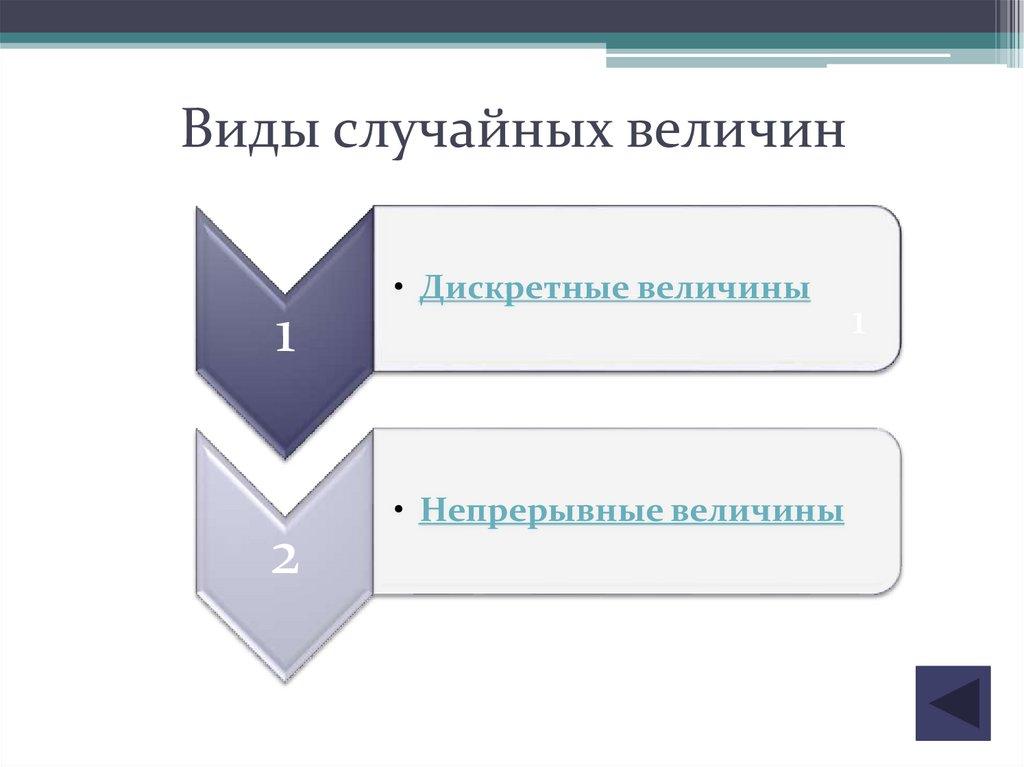 Виды случайных величин

1

• Дискретные величины

1

2

• Непрерывные величины